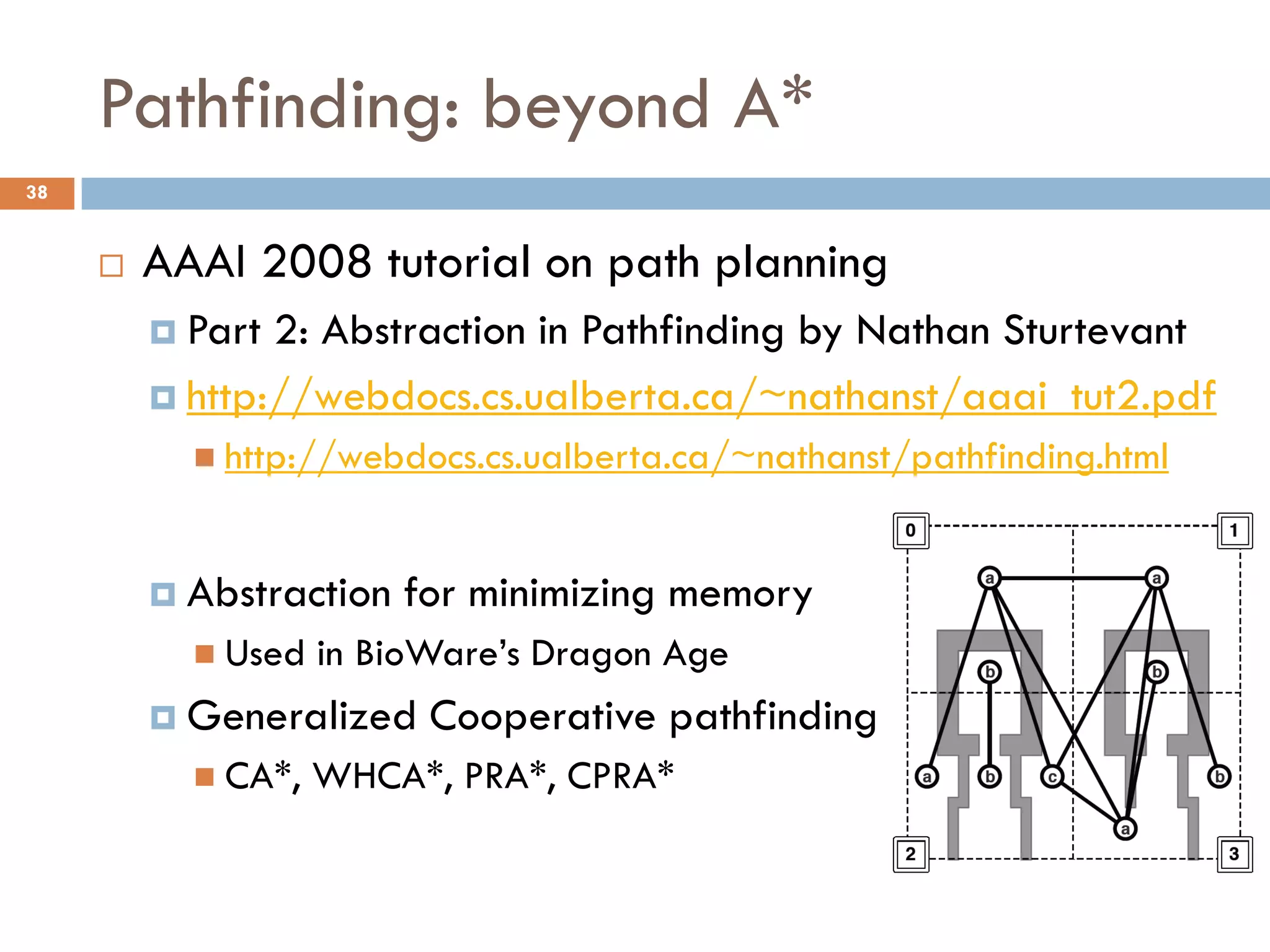 Pathfinding: beyond A*

38

AAAI 2008 tutorial on path planning

Part 2: Abstraction in Pathfinding by Nathan Sturtevant

http://webdocs.cs.ualberta.ca/~nathanst/aaai_tut2.pdf

http://webdocs.cs.ualberta.ca/~nathanst/pathfinding.html

Abstraction for minimizing memory

Used in BioWare's Dragon Age

Generalized Cooperative pathfinding

CA*, WHCA*, PRA*, CPRA*

0 1 a a b b a b c b a 2 3